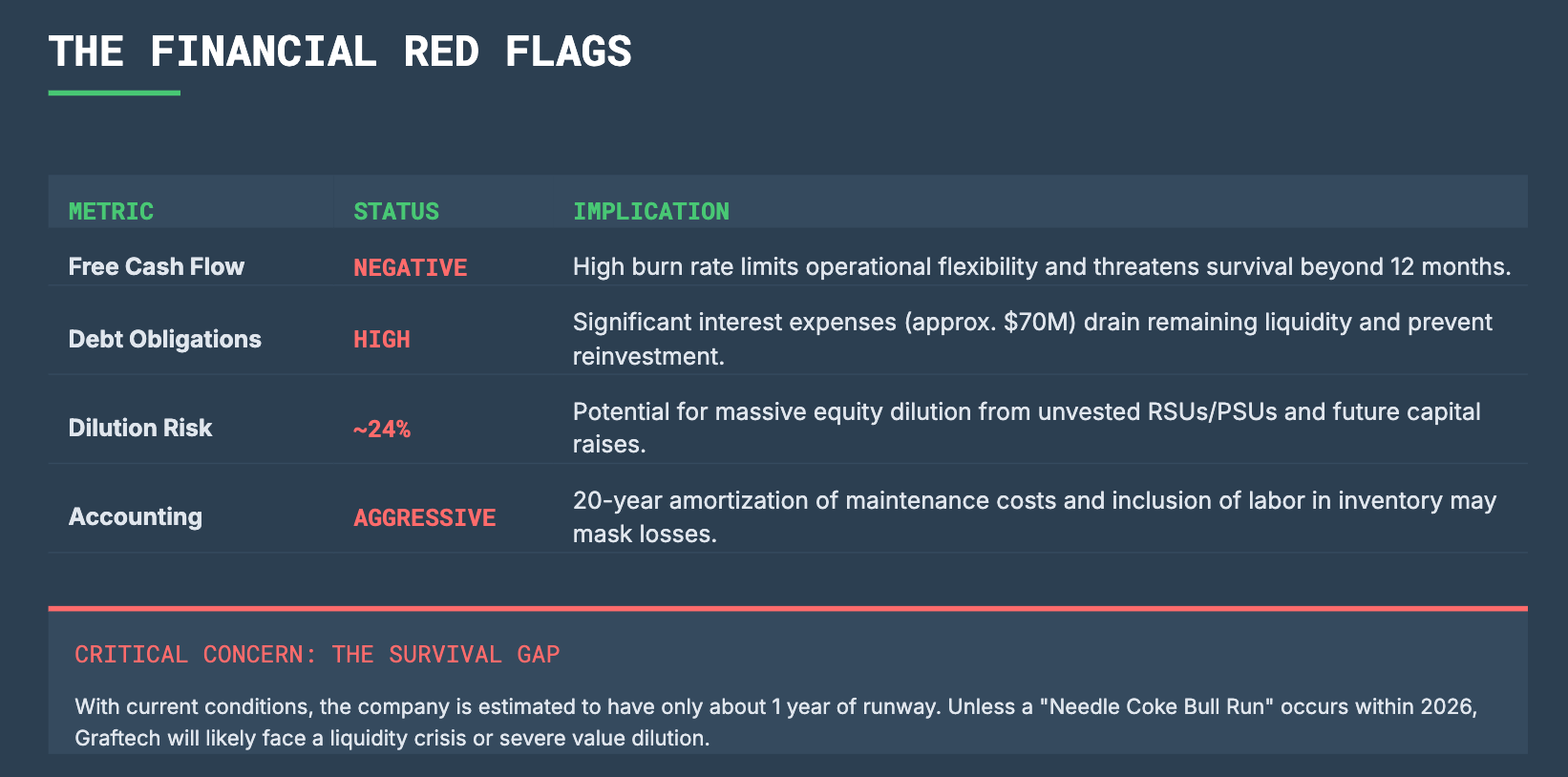 THE FINANCIAL RED FLAGS

| METRIC | STATUS | IMPLICATION |
|---|---|---|
| Free Cash Flow | NEGATIVE | High burn rate limits operational flexibility and threatens survival beyond 12 months. |
| Debt Obligations | HIGH | Significant interest expenses (approx. \$70M) drain remaining liquidity and prevent reinvestment. |
| Dilution Risk | ~24% | Potential for massive equity dilution from unvested RSUs/PSUs and future capital raises. |
| Accounting | AGGRESSIVE | 20-year amortization of maintenance costs and inclusion of labor in inventory may mask losses. |

CRITICAL CONCERN: THE SURVIVAL GAP

With current conditions, the company is estimated to have only about 1 year of runway. Unless a "Needle Coke Bull Run" occurs within 2026, Graftech will likely face a liquidity crisis or severe value dilution.